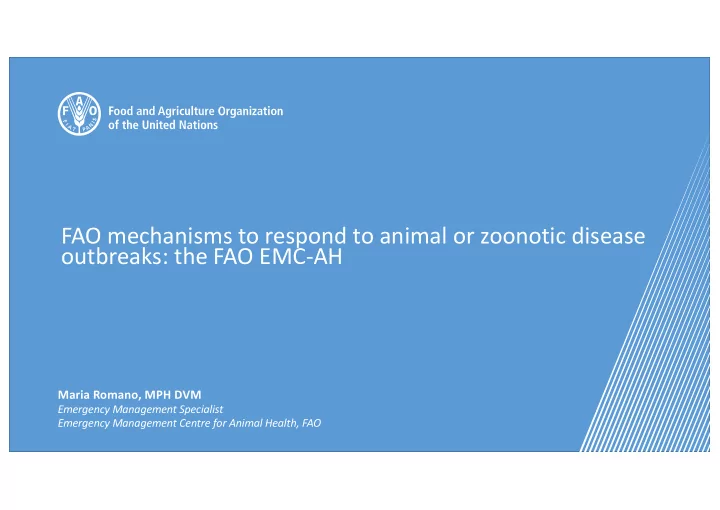 FAO
FIAT PANIS

Food and Agriculture Organization of the United Nations

FAO mechanisms to respond to animal or zoonotic disease outbreaks: the FAO EMC-AH

Maria Romano, MPH DVM
Emergency Management Specialist
Emergency Management Centre for Animal Health, FAO